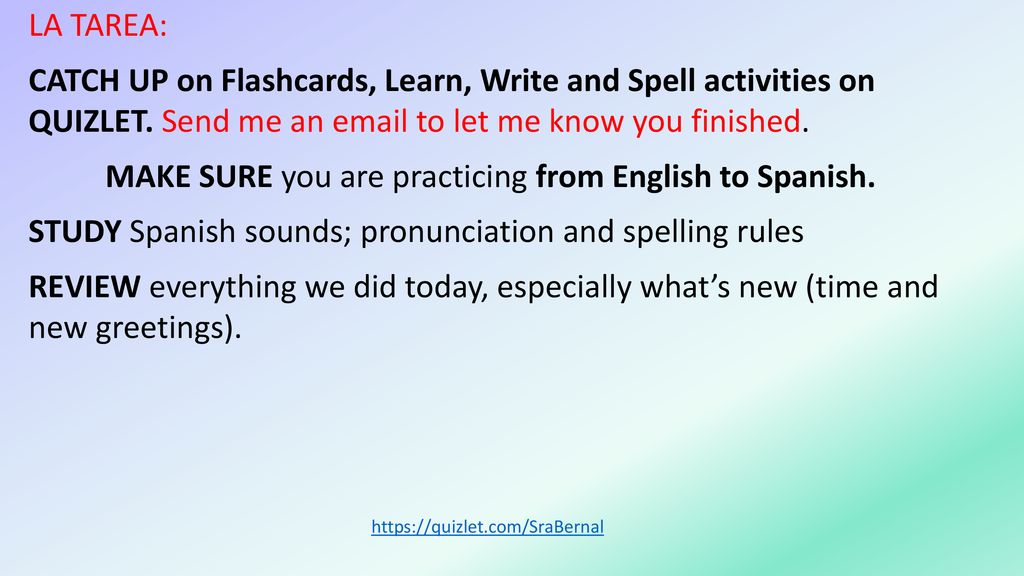 LA TAREA:

CATCH UP on Flashcards, Learn, Write and Spell activities on QUIZLET. Send me an email to let me know you finished.

MAKE SURE you are practicing from English to Spanish.

STUDY Spanish sounds; pronunciation and spelling rules

REVIEW everything we did today, especially what's new (time and new greetings).

https://quizlet.com/SraBernal